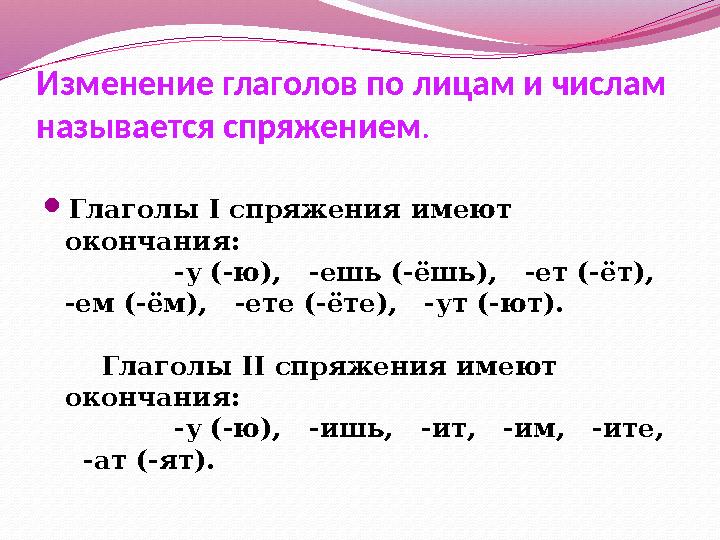 Изменение глаголов по лицам и числам называется спряжением.

Глаголы I спряжения имеют окончания:
-у (-ю), -ешь (-ёшь), -ет (-ёт), -ем (-ём), -ете (-ёте), -ут (-ют).

Глаголы II спряжения имеют окончания:
-у (-ю), -ишь, -ит, -им, -ите, -ат (-ят).